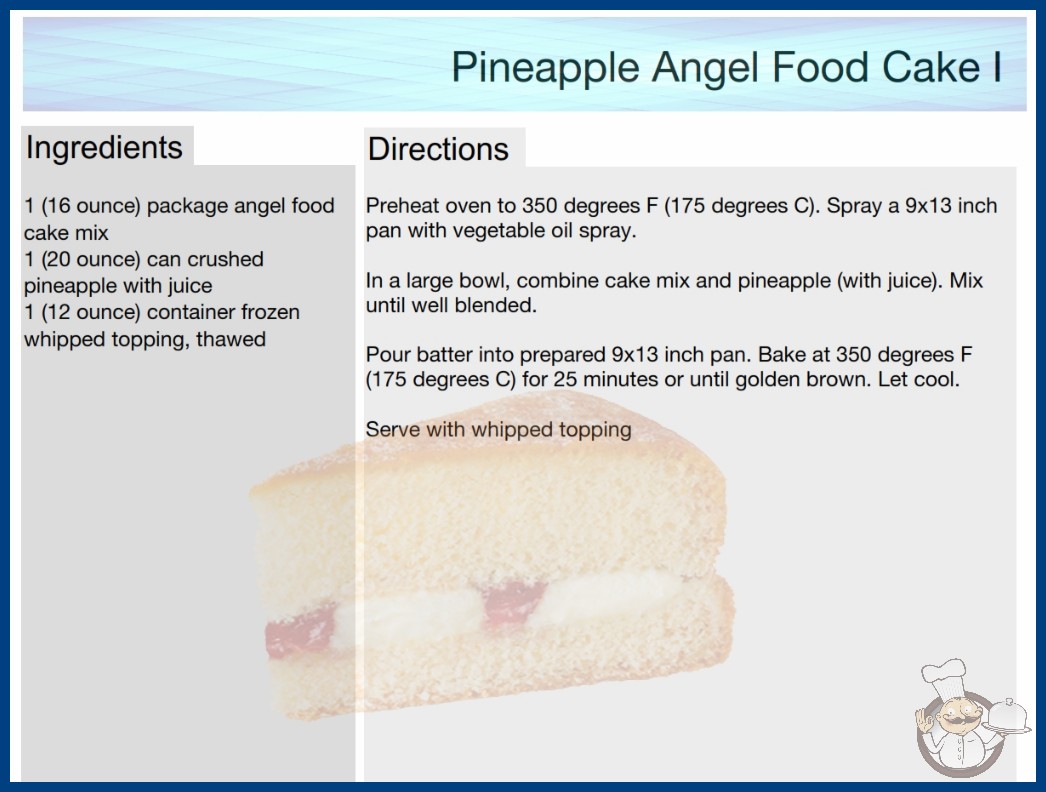 Pineapple Angel Food Cake I

Ingredients

1 (16 ounce) package angel food cake mix
1 (20 ounce) can crushed pineapple with juice
1 (12 ounce) container frozen whipped topping, thawed

Directions

Preheat oven to 350 degrees F (175 degrees C). Spray a 9x13 inch pan with vegetable oil spray.

In a large bowl, combine cake mix and pineapple (with juice). Mix until well blended.

Pour batter into prepared 9x13 inch pan. Bake at 350 degrees F (175 degrees C) for 25 minutes or until golden brown. Let cool.

Serve with whipped topping